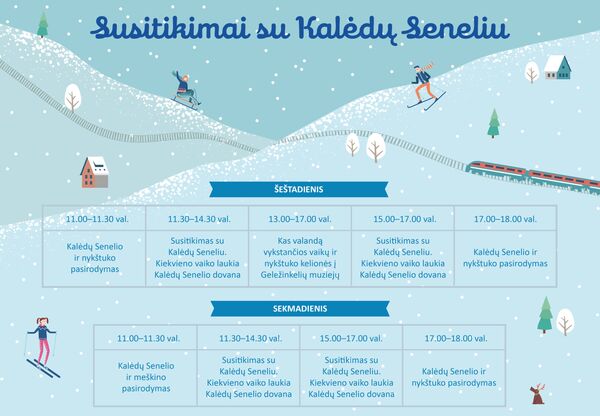 Susitikimai su Kalėdų Seneliu

ŠEŠTADIENIS

| 11.00–11.30 val. | 11.30–14.30 val. | 13.00–17.00 val. | 15.00–17.00 val. | 17.00–18.00 val. |
|---|---|---|---|---|
| Kalėdų Senelio ir nykštuko pasirodymas | Susitikimas su Kalėdų Seneliu. Kiekvieno vaiko laukia Kalėdų Senelio dovana | Kas valandą vykstančios vaikų ir nykštuko kelionės į Geležinkelių muziejų | Susitikimas su Kalėdų Seneliu. Kiekvieno vaiko laukia Kalėdų Senelio dovana | Kalėdų Senelio ir nykštuko pasirodymas |

SEKMADIENIS

| 11.00–11.30 val. | 11.30–14.30 val. | 15.00–17.00 val. | 17.00–18.00 val. |
|---|---|---|---|
| Kalėdų Senelio ir meškino pasirodymas | Susitikimas su Kalėdų Seneliu. Kiekvieno vaiko laukia Kalėdų Senelio dovana | Susitikimas su Kalėdų Seneliu. Kiekvieno vaiko laukia Kalėdų Senelio dovana | Kalėdų Senelio ir nykštuko pasirodymas |